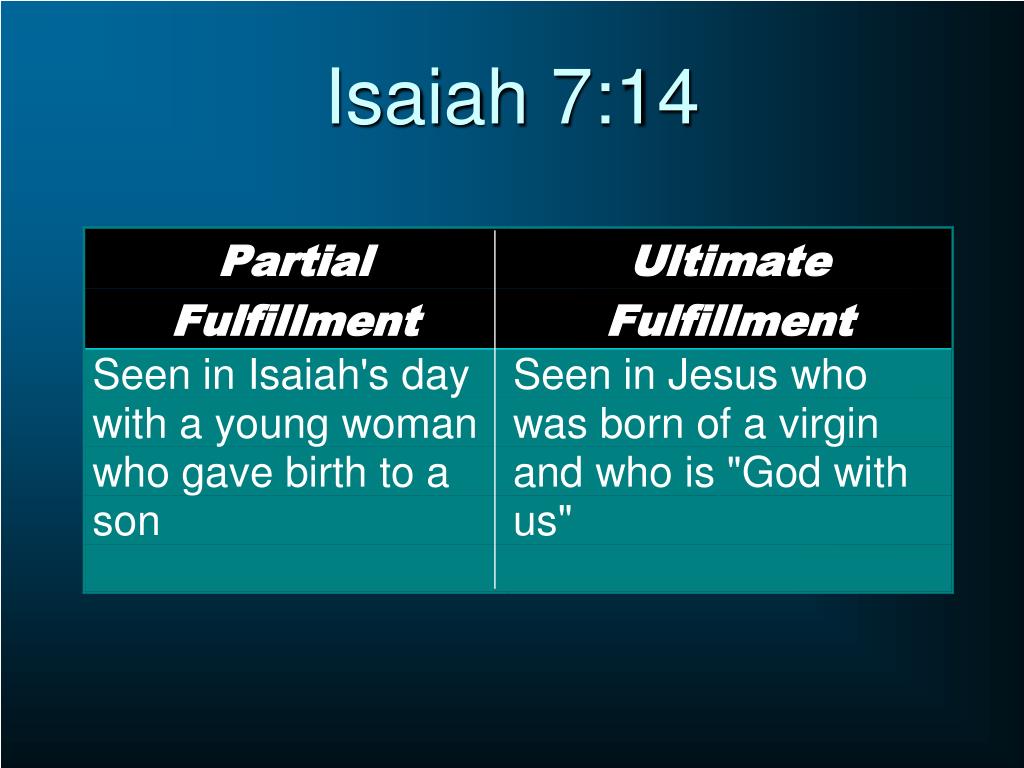 Isaiah 7:14

| Partial Fulfillment | Ultimate Fulfillment |
|---|---|
| Seen in Isaiah's day with a young woman who gave birth to a son | Seen in Jesus who was born of a virgin and who is "God with us" |